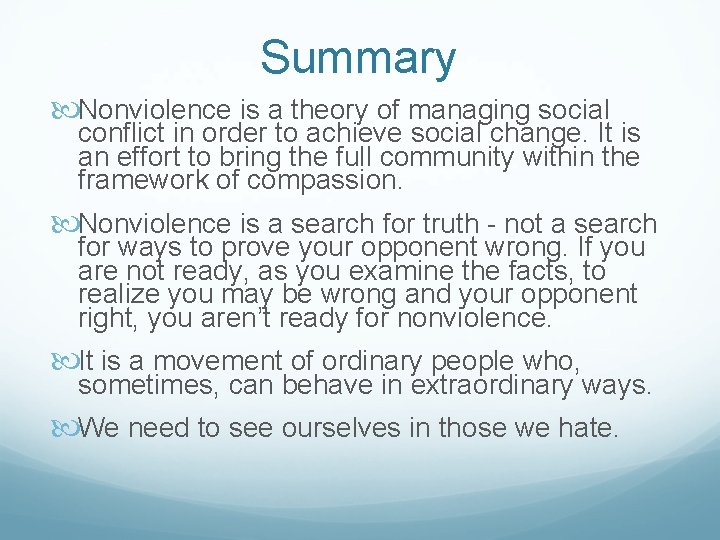 Summary

Nonviolence is a theory of managing social conflict in order to achieve social change. It is an effort to bring the full community within the framework of compassion.

Nonviolence is a search for truth - not a search for ways to prove your opponent wrong. If you are not ready, as you examine the facts, to realize you may be wrong and your opponent right, you aren't ready for nonviolence.

It is a movement of ordinary people who, sometimes, can behave in extraordinary ways.

We need to see ourselves in those we hate.